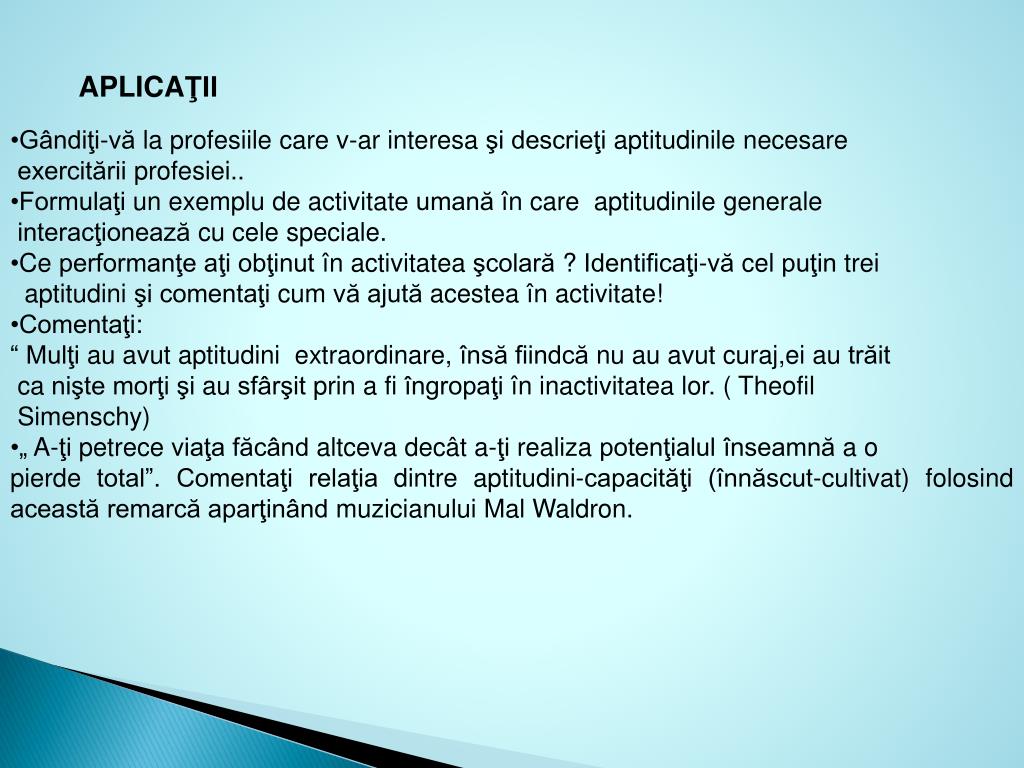 APLICAŢII

•Gândiţi-vă la profesiile care v-ar interesa şi descrieţi aptitudinile necesare exercitării profesiei..
•Formulaţi un exemplu de activitate umană în care aptitudinile generale interacţionează cu cele speciale.
•Ce performanţe aţi obţinut în activitatea şcolară ? Identificaţi-vă cel puţin trei aptitudini şi comentaţi cum vă ajută acestea în activitate!
•Comentaţi:
“ Mulţi au avut aptitudini extraordinare, însă fiindcă nu au avut curaj,ei au trăit ca nişte morţi şi au sfârşit prin a fi îngropaţi în inactivitatea lor. ( Theofil Simenschy)
•„ A-ţi petrece viaţa făcând altceva decât a-ţi realiza potenţialul înseamnă a o pierde total”. Comentaţi relaţia dintre aptitudini-capacităţi (înnăscut-cultivat) folosind această remarcă aparţinând muzicianului Mal Waldron.